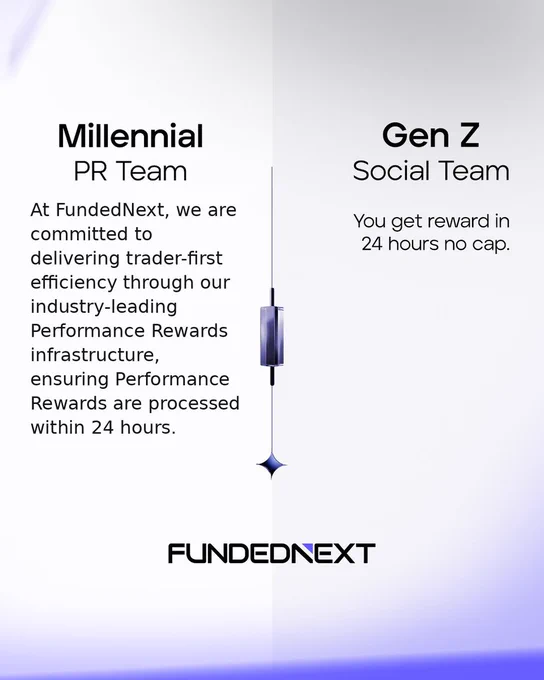 Millennial
PR Team

At FundedNext, we are committed to delivering trader-first efficiency through our industry-leading Performance Rewards infrastructure, ensuring Performance Rewards are processed within 24 hours.

Gen Z
Social Team

You get reward in 24 hours no cap.

FUNDEDNEXT